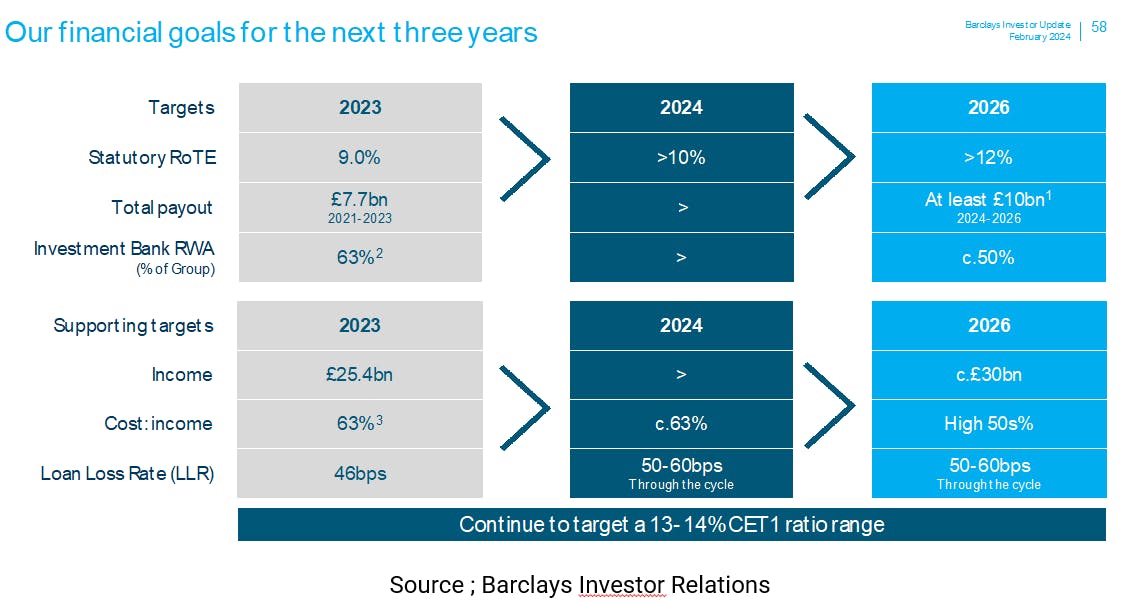 Our financial goals for the next three years

Barclays Investor Update February 2024 | 58

| Targets | 2023 | 2024 | 2026 |
|---|---|---|---|
| Statutory RoTE | 9.0% | >10% | >12% |
| Total payout | £7.7bn 2021-2023 | > | At least £10bn$^1$ 2024-2026 |
| Investment Bank RWA (% of Group) | 63%$^2$ | > | c.50% |

| Supporting targets | 2023 | 2024 | 2026 |
|---|---|---|---|
| Income | £25.4bn | > | c.£30bn |
| Cost: income | 63%$^3$ | c.63% | High 50s% |
| Loan Loss Rate (LLR) | 46bps | 50-60bps Through the cycle | 50-60bps Through the cycle |

Continue to target a 13-14% CET1 ratio range

Source ; Barclays Investor Relations